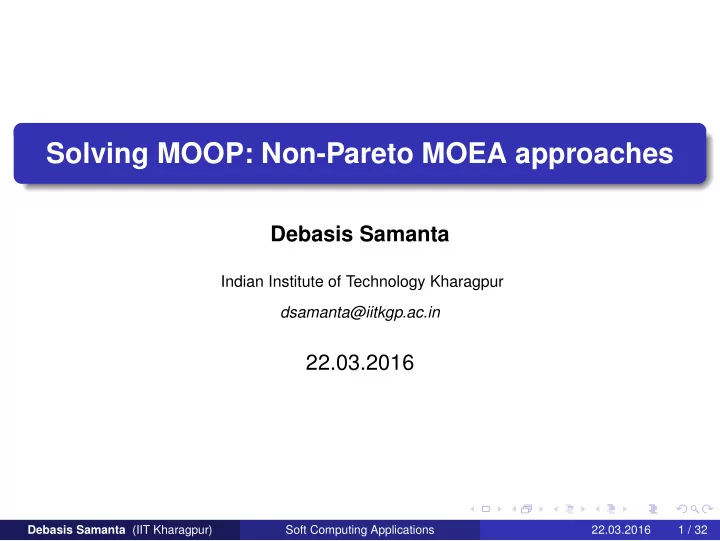 Solving MOOP: Non-Pareto MOEA approaches

Debasis Samanta

Indian Institute of Technology Kharagpur

dsamanta@iitkgp.ac.in

22.03.2016

Debasis Samanta (IIT Kharagpur) Soft Computing Applications 22.03.2016 1 / 32